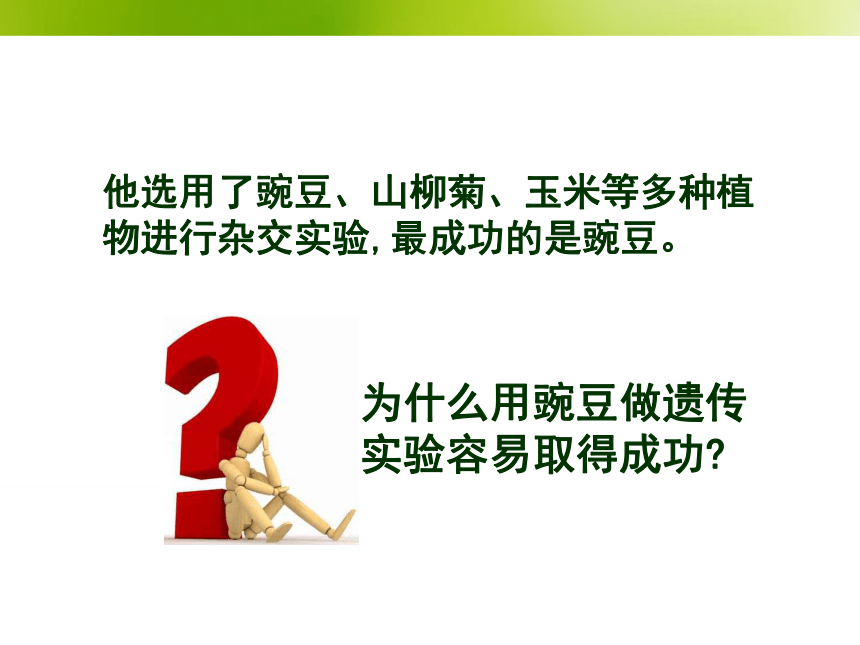 他选用了豌豆、山柳菊、玉米等多种植物进行杂交实验，最成功的是豌豆。

为什么用豌豆做遗传实验容易取得成功?